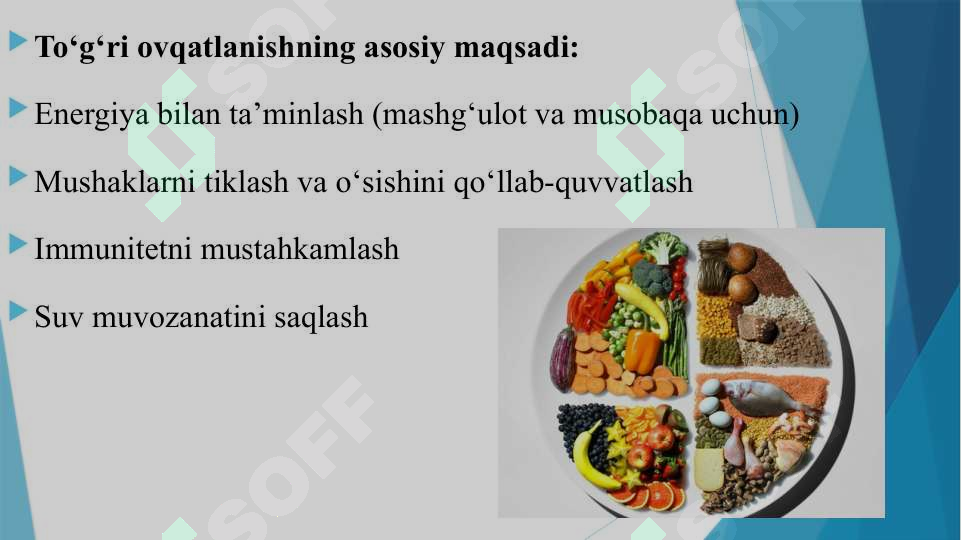 To‘g‘ri ovqatlanishning asosiy maqsadi:

Energiya bilan ta’minlash (mashg‘ulot va musobaqa uchun)

Mushaklarni tiklash va o‘sishini qo‘llab-quvvatlash

Immunitetni mustahkamlash

Suv muvozanatini saqlash

SOFF

SOFF

SOFF